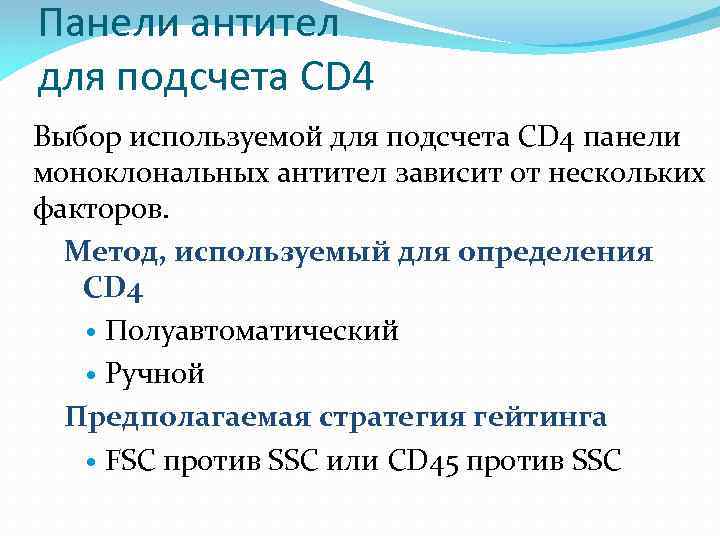 Панели антител для подсчета CD4

Выбор используемой для подсчета CD4 панели моноклональных антител зависит от нескольких факторов.

Метод, используемый для определения CD4

• Полуавтоматический

• Ручной

Предполагаемая стратегия гейтинга

• FSC против SSC или CD45 против SSC